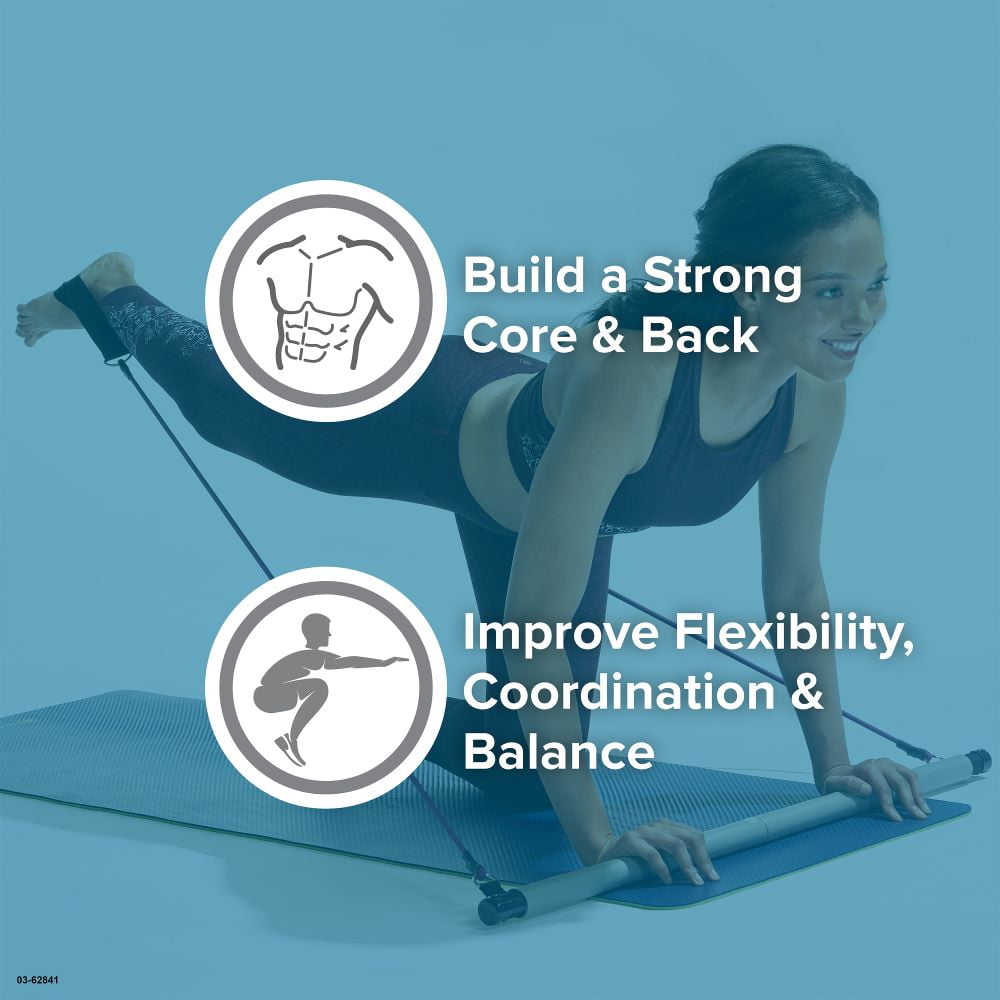 Build a Strong Core & Back

Improve Flexibility, Coordination & Balance

03-62841